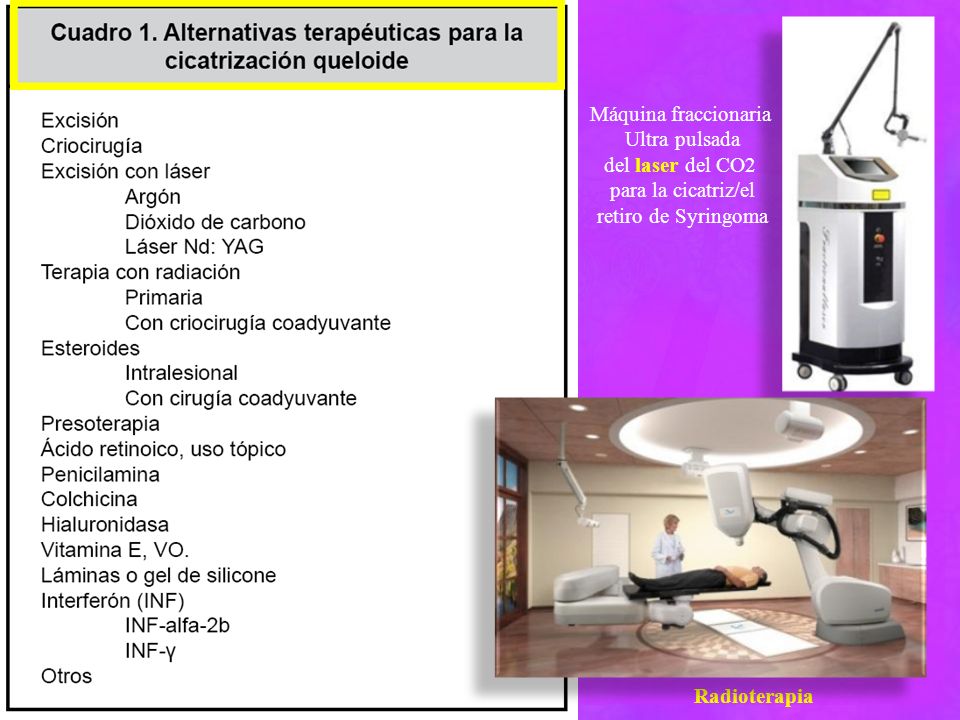 Cuadro 1. Alternativas terapéuticas para la cicatrización queloide

Excisión
Criocirugía
Excisión con láser
Argón
Dióxido de carbono
Láser Nd: YAG
Terapia con radiación
Primaria
Con criocirugía coadyuvante
Esteroides
Intralesional
Con cirugía coadyuvante
Presoterapia
Ácido retinoico, uso tópico
Penicilamina
Colchicina
Hialuronidasa
Vitamina E, VO.
Láminas o gel de silicone
Interferón (INF)
INF-alfa-2b
INF-γ
Otros

Máquina fraccionaria Ultra pulsada del laser del CO2 para la cicatriz/el retiro de Syringoma

Radioterapia